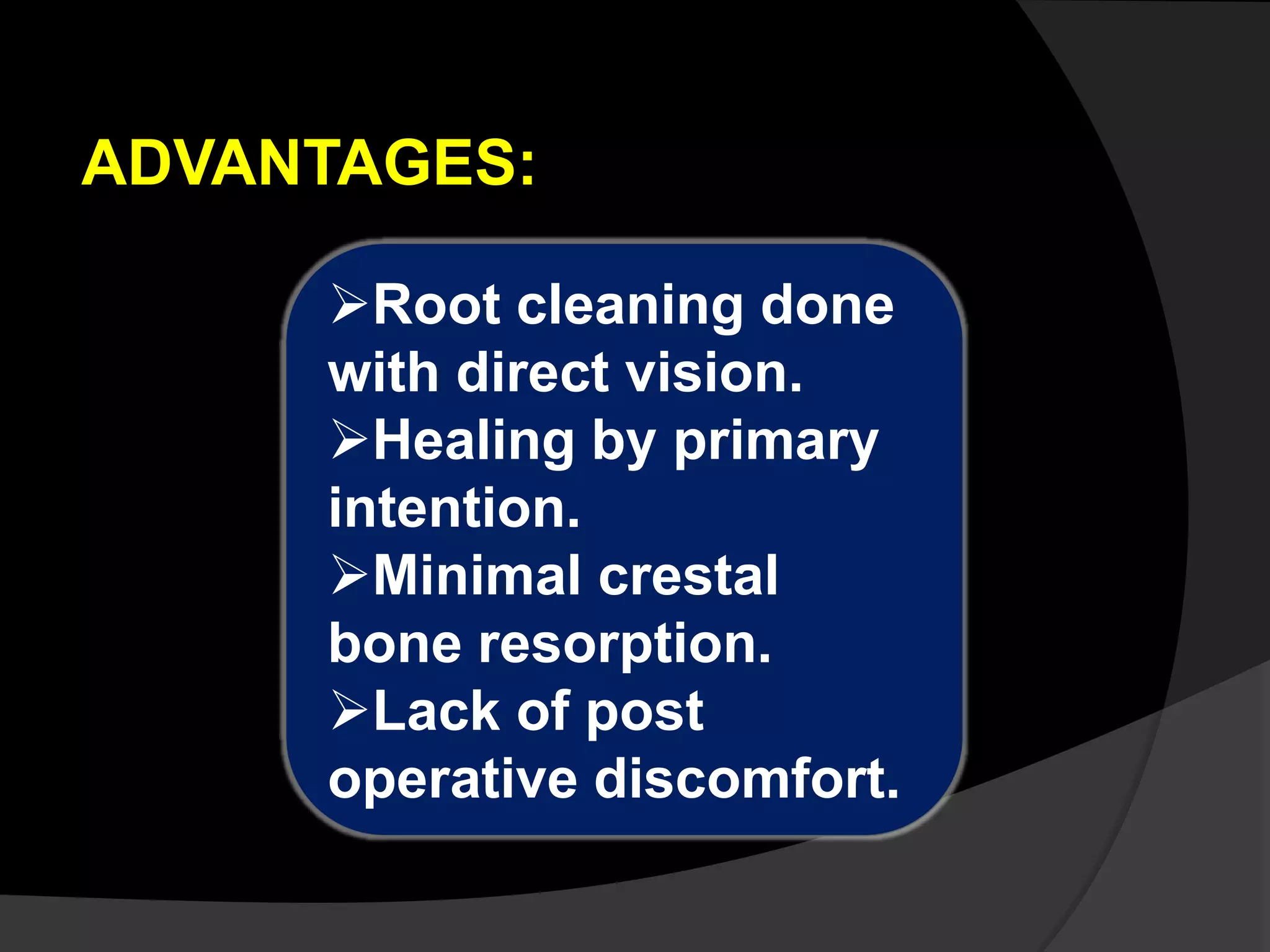 ADVANTAGES:

➢Root cleaning done with direct vision.
➢Healing by primary intention.
➢Minimal crestal bone resorption.
➢Lack of post operative discomfort.